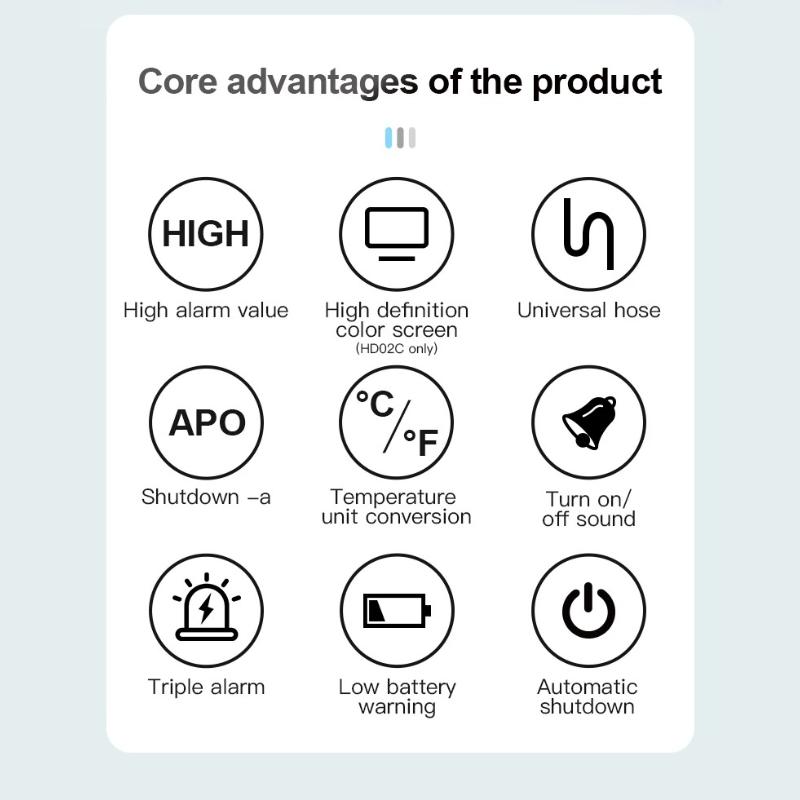 Core advantages of the product

HIGH
High alarm value

High definition color screen
(HD02C only)

Universal hose

APO
Shutdown –a

°C/°F
Temperature unit conversion

Turn on/ off sound

Triple alarm

Low battery warning

Automatic shutdown